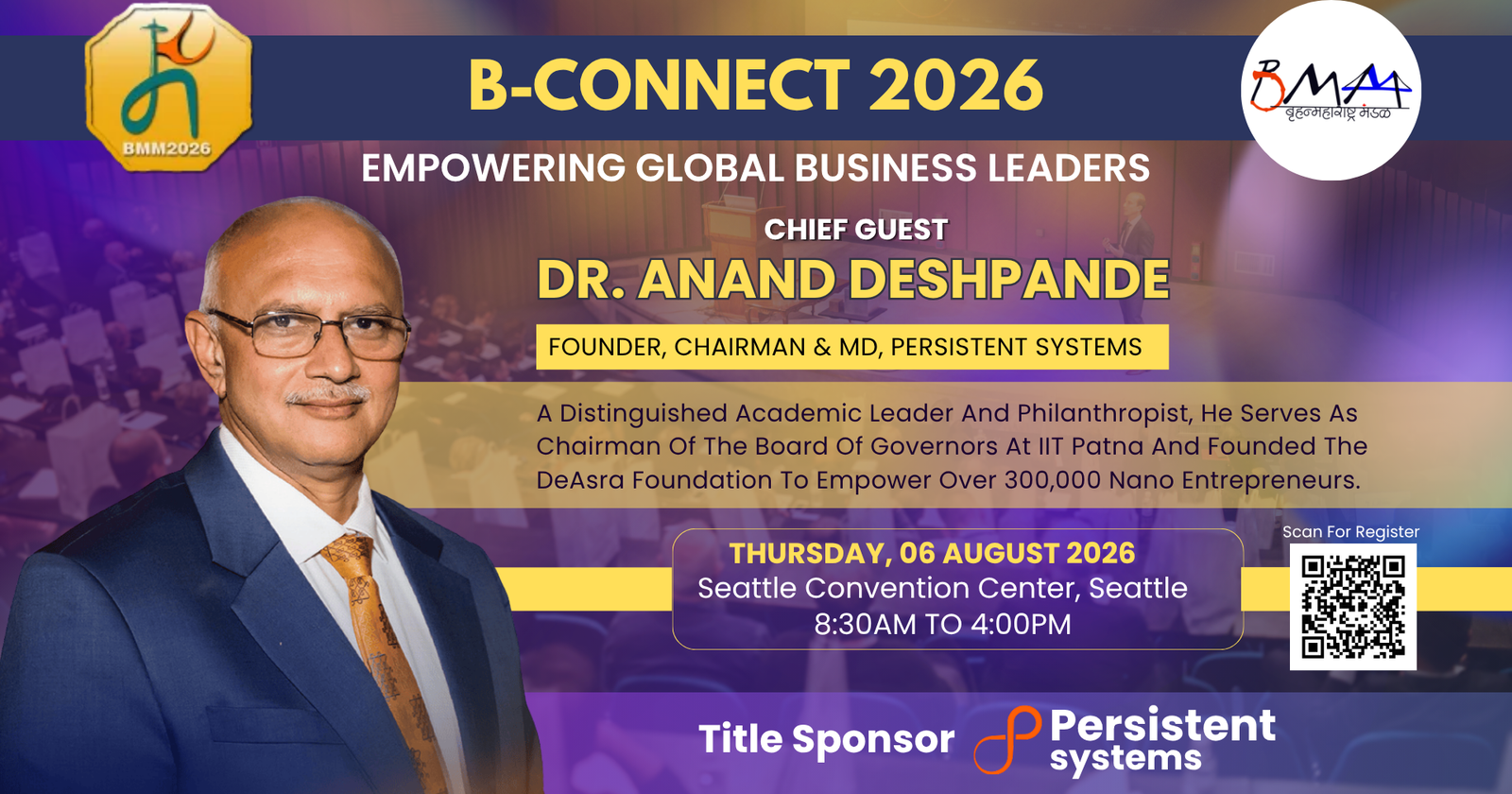 BMM2026

B-CONNECT 2026

BMM
बृहन्महाराष्ट्र मंडळ

EMPOWERING GLOBAL BUSINESS LEADERS

CHIEF GUEST

DR. ANAND DESHPANDE

FOUNDER, CHAIRMAN & MD, PERSISTENT SYSTEMS

A Distinguished Academic Leader And Philanthropist, He Serves As Chairman Of The Board Of Governors At IIT Patna And Founded The DeAsra Foundation To Empower Over 300,000 Nano Entrepreneurs.

THURSDAY, 06 AUGUST 2026
Seattle Convention Center, Seattle
8:30AM TO 4:00PM

Scan For Register

Title Sponsor Persistent systems